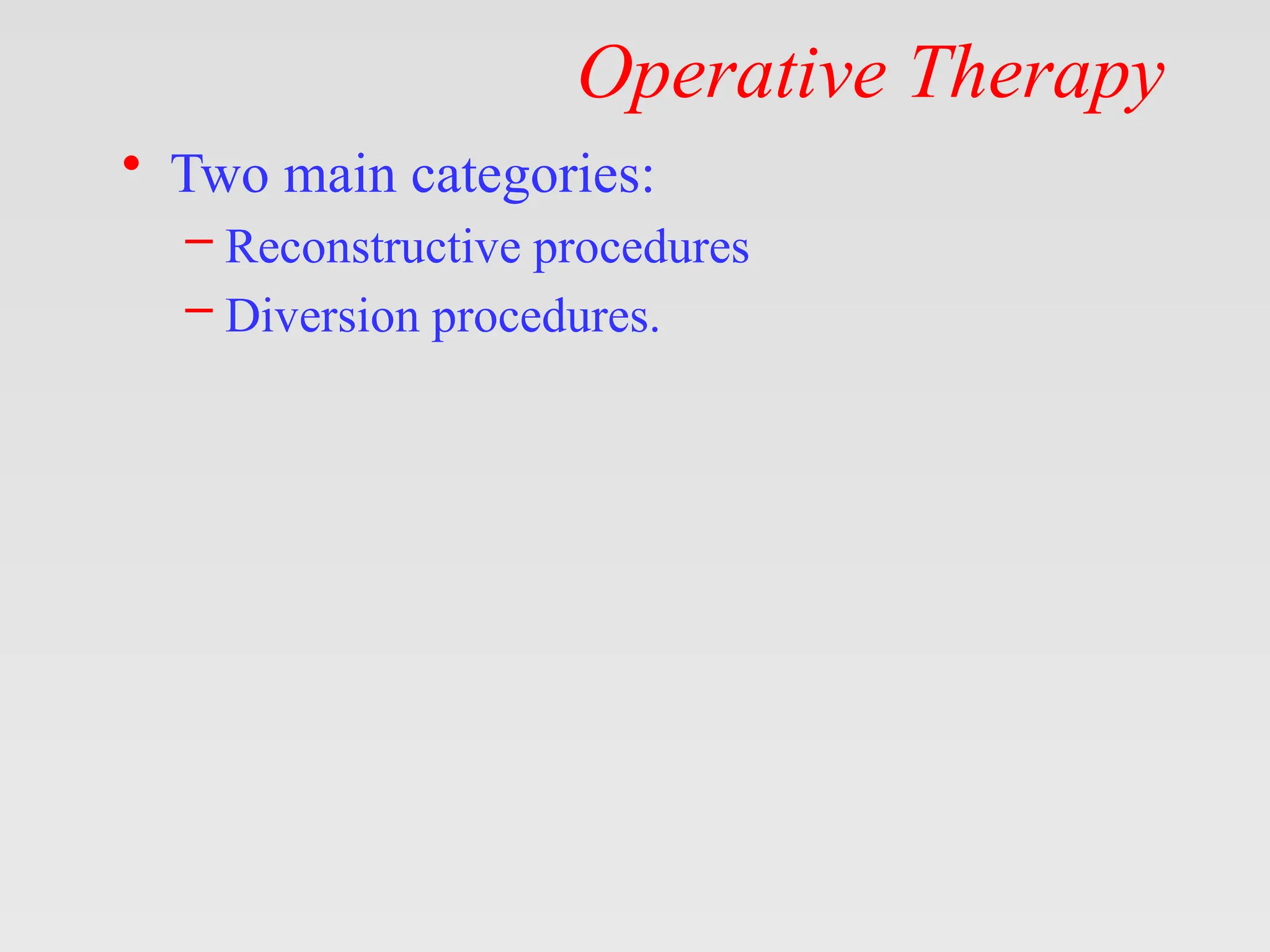 Operative Therapy

• Two main categories:
– Reconstructive procedures
– Diversion procedures.